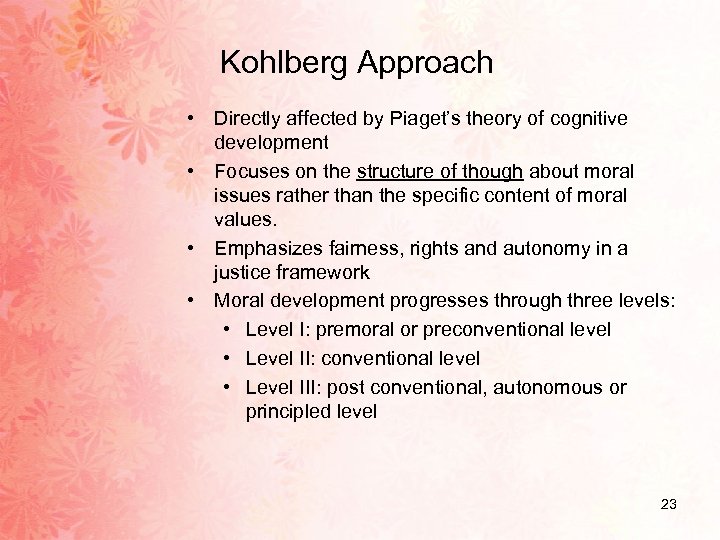 Kohlberg Approach

• Directly affected by Piaget's theory of cognitive development
• Focuses on the structure of though about moral issues rather than the specific content of moral values.
• Emphasizes fairness, rights and autonomy in a justice framework
• Moral development progresses through three levels:
  • Level I: premoral or preconventional level
  • Level II: conventional level
  • Level III: post conventional, autonomous or principled level

23